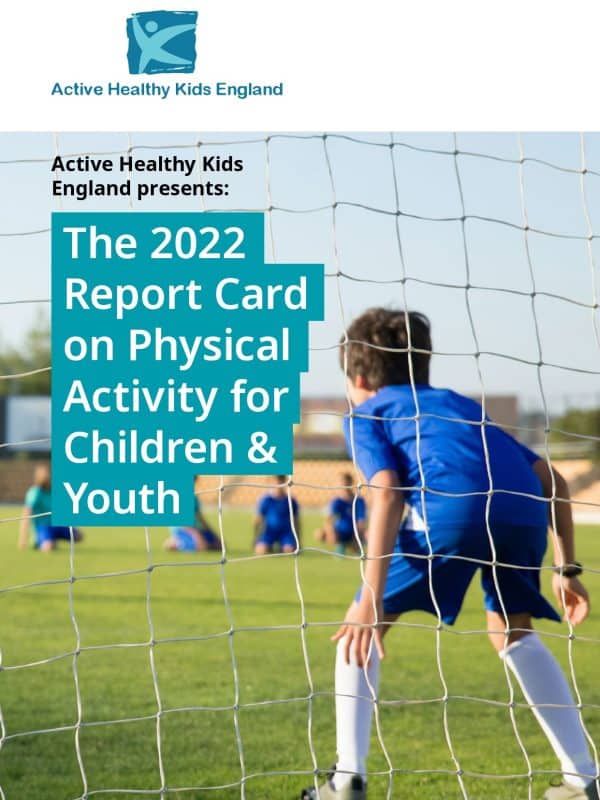 Active Healthy Kids England

Active Healthy Kids England presents:

The 2022 Report Card on Physical Activity for Children & Youth